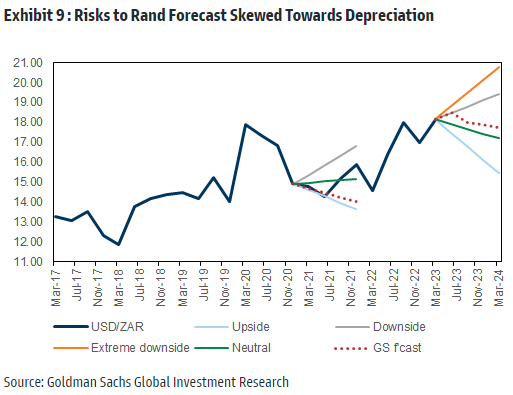 Exhibit 9 : Risks to Rand Forecast Skewed Towards Depreciation

21.00
20.00
19.00
18.00
17.00
16.00
15.00
14.00
13.00
12.00
11.00

Mar-17
Jul-17
Nov-17
Mar-18
Jul-18
Nov-18
Mar-19
Jul-19
Nov-19
Mar-20
Jul-20
Nov-20
Mar-21
Jul-21
Nov-21
Mar-22
Jul-22
Nov-22
Mar-23
Jul-23
Nov-23
Mar-24

USD/ZAR
Upside
Downside
Extreme downside
Neutral
GS f'cast

Source: Goldman Sachs Global Investment Research